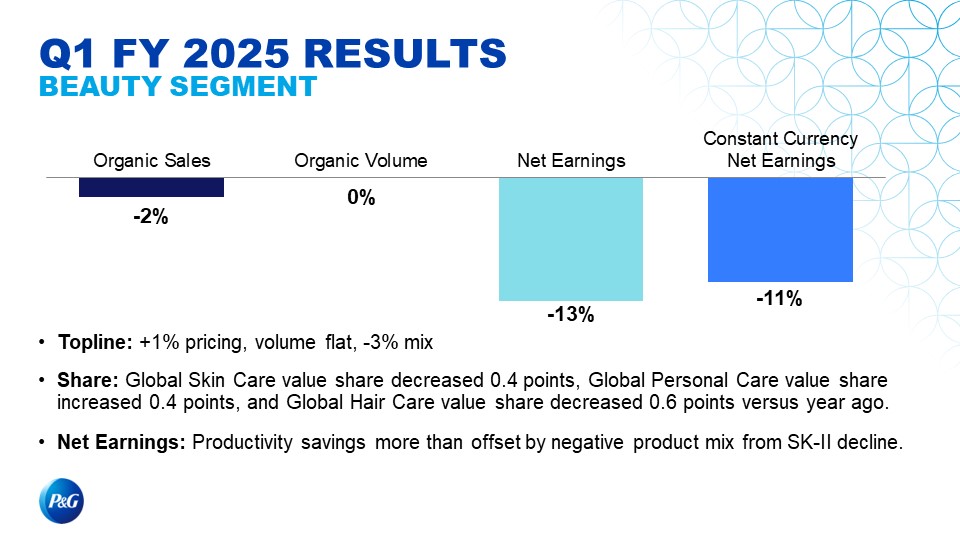 Q1 FY 2025 RESULTS
BEAUTY SEGMENT

Organic Sales
-2%

Organic Volume
0%

Net Earnings
-13%

Constant Currency Net Earnings
-11%

• Topline: +1% pricing, volume flat, -3% mix

• Share: Global Skin Care value share decreased 0.4 points, Global Personal Care value share increased 0.4 points, and Global Hair Care value share decreased 0.6 points versus year ago.

• Net Earnings: Productivity savings more than offset by negative product mix from SK-II decline.

P&G